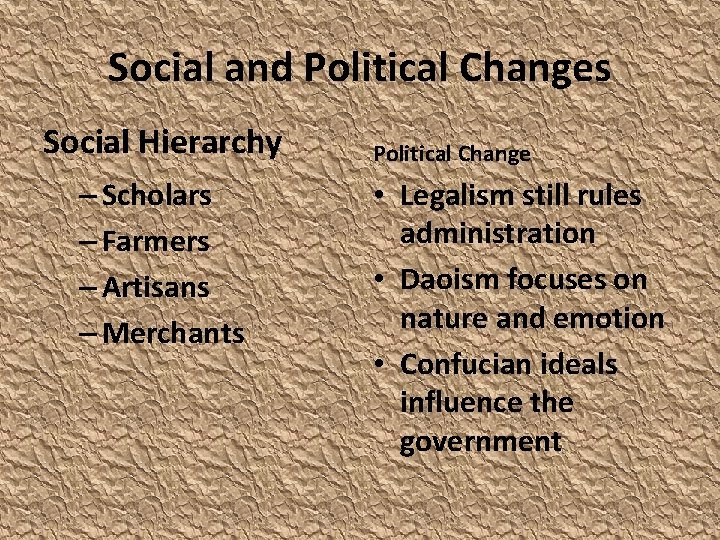 Social and Political Changes

Social Hierarchy

– Scholars
– Farmers
– Artisans
– Merchants

Political Change

• Legalism still rules administration
• Daoism focuses on nature and emotion
• Confucian ideals influence the government